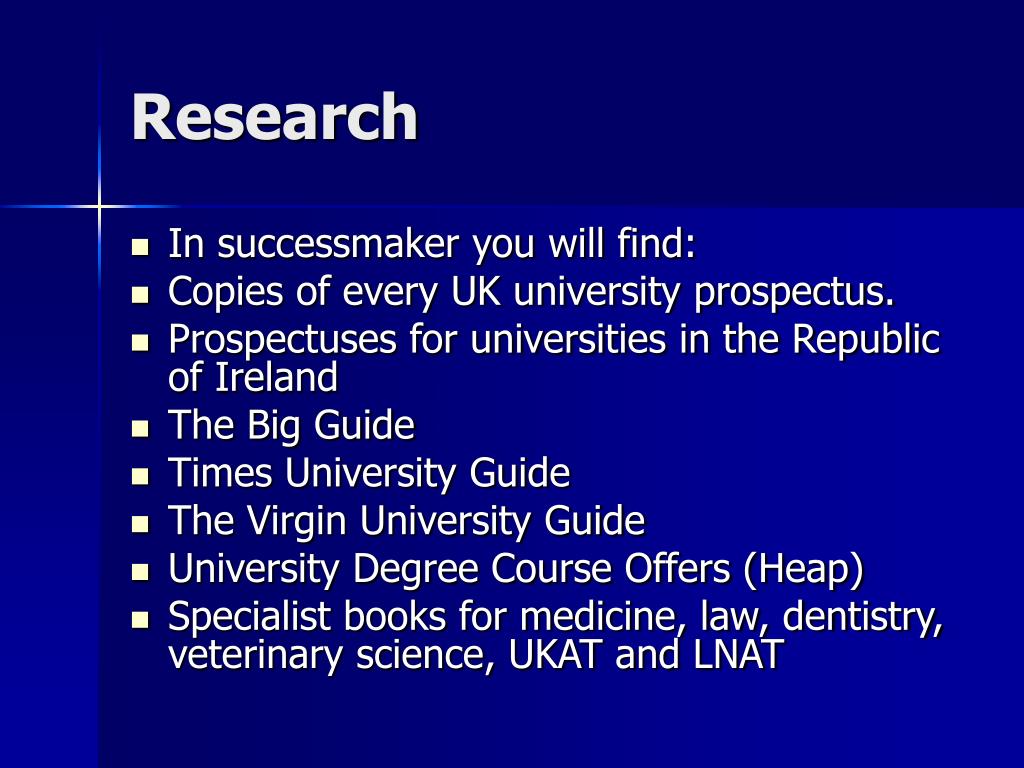 Research

- In successmaker you will find:
- Copies of every UK university prospectus.
- Prospectuses for universities in the Republic of Ireland
- The Big Guide
- Times University Guide
- The Virgin University Guide
- University Degree Course Offers (Heap)
- Specialist books for medicine, law, dentistry, veterinary science, UKAT and LNAT